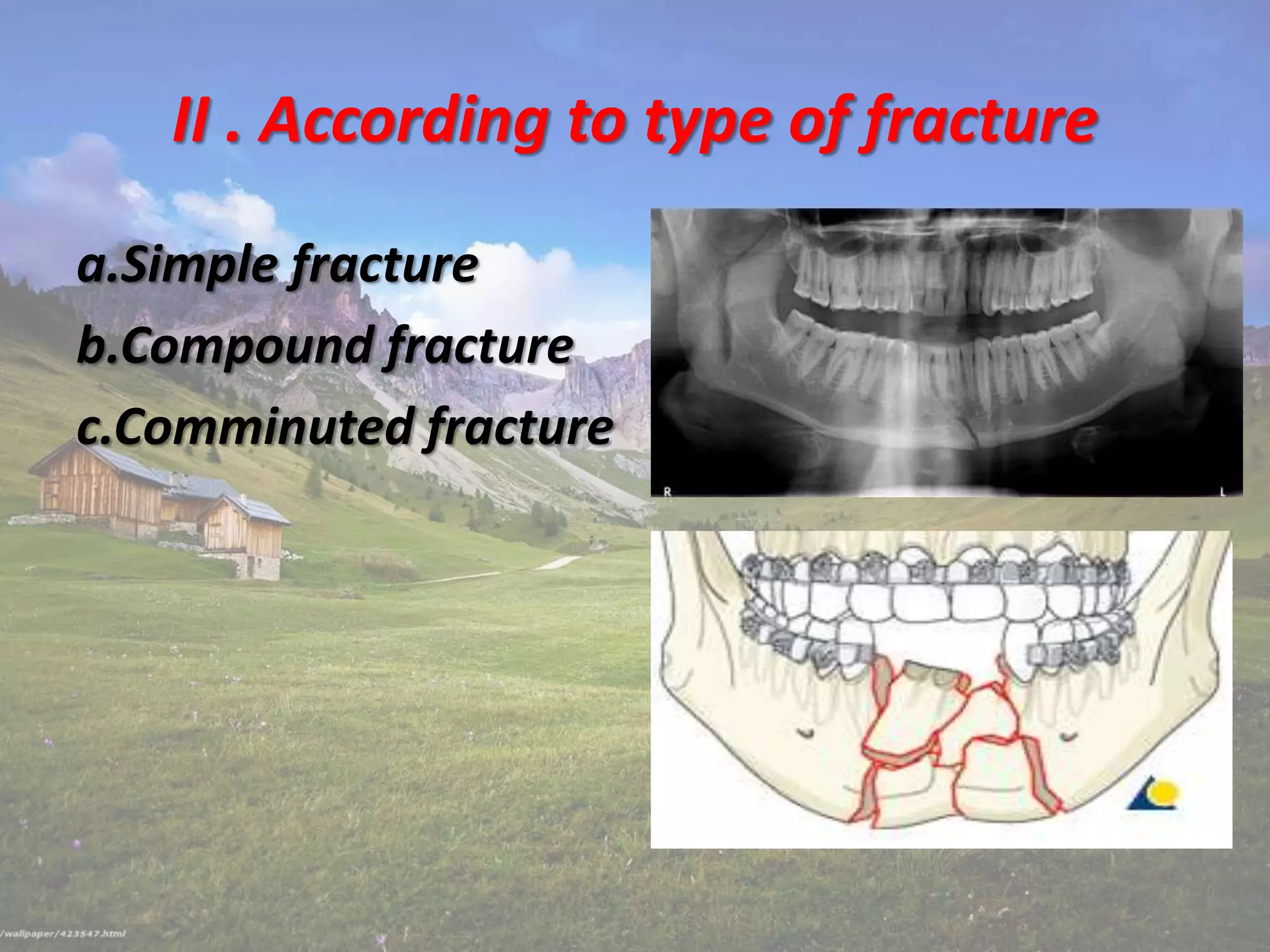 II . According to type of fracture

a.Simple fracture
b.Compound fracture
c.Comminuted fracture

R
L

/wallpaper/423547.html